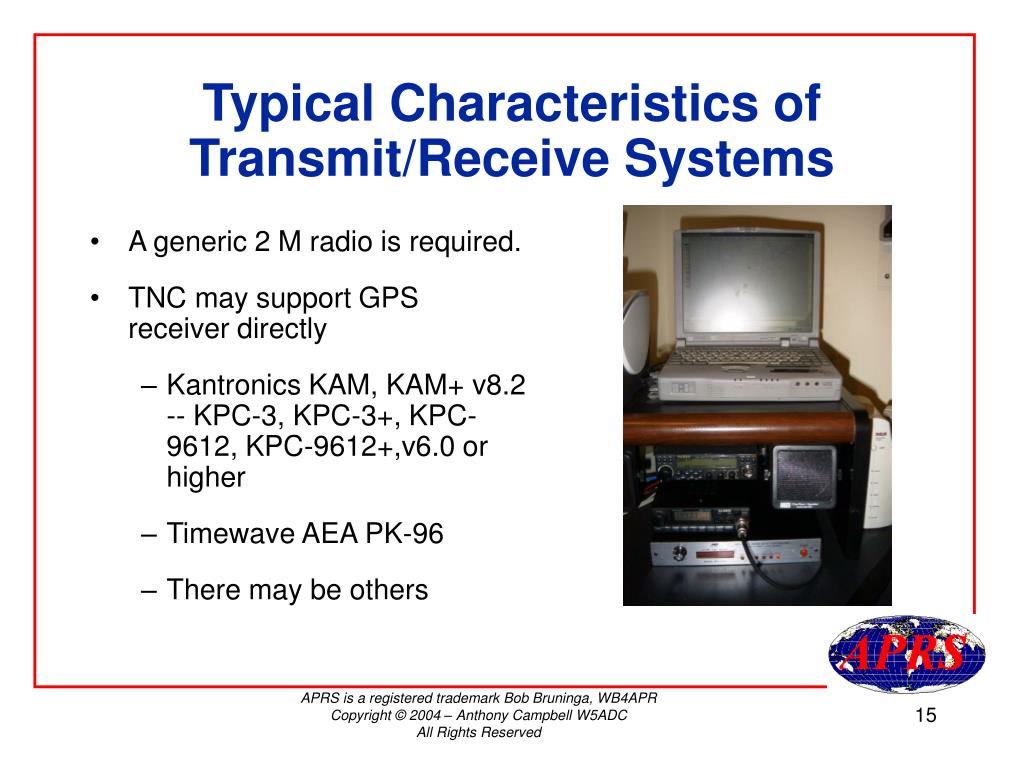 Typical Characteristics of Transmit/Receive Systems

• A generic 2 M radio is required.

• TNC may support GPS receiver directly

– Kantronics KAM, KAM+ v8.2 -- KPC-3, KPC-3+, KPC-9612, KPC-9612+,v6.0 or higher

– Timewave AEA PK-96

– There may be others

APRS

APRS is a registered trademark Bob Bruninga, WB4APR
Copyright © 2004 – Anthony Campbell W5ADC
All Rights Reserved

15